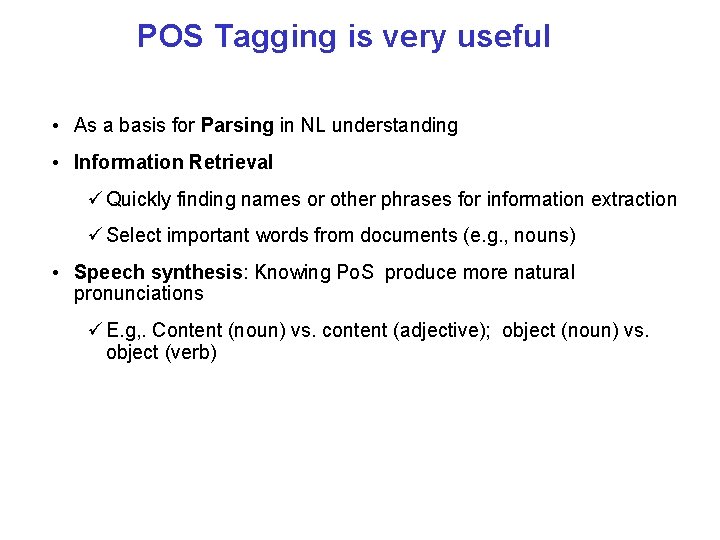 POS Tagging is very useful

• As a basis for Parsing in NL understanding

• Information Retrieval

✓ Quickly finding names or other phrases for information extraction

✓ Select important words from documents (e.g., nouns)

• Speech synthesis: Knowing PoS produce more natural pronunciations

✓ E.g,. Content (noun) vs. content (adjective); object (noun) vs. object (verb)